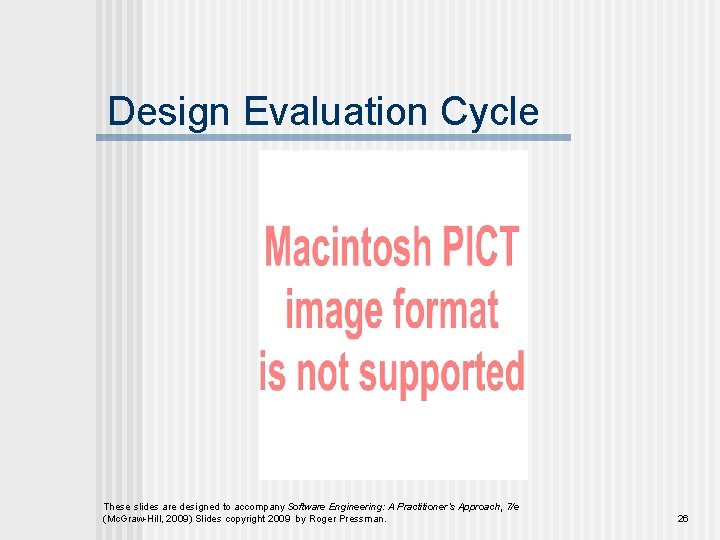 Design Evaluation Cycle

Macintosh PICT image format is not supported

These slides are designed to accompany Software Engineering: A Practitioner's Approach, 7/e (McGraw-Hill, 2009) Slides copyright 2009 by Roger Pressman.

26